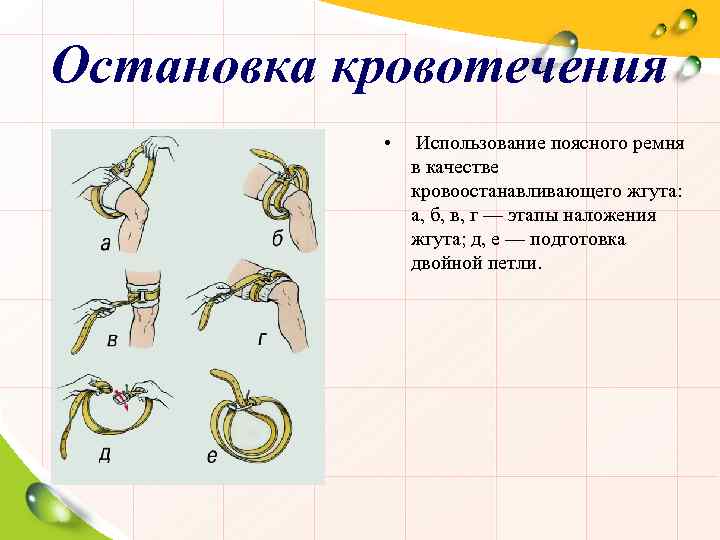 Остановка кровотечения

а
б
в
г
д
е

• Использование поясного ремня в качестве кровоостанавливающего жгута: а, б, в, г — этапы наложения жгута; д, е — подготовка двойной петли.